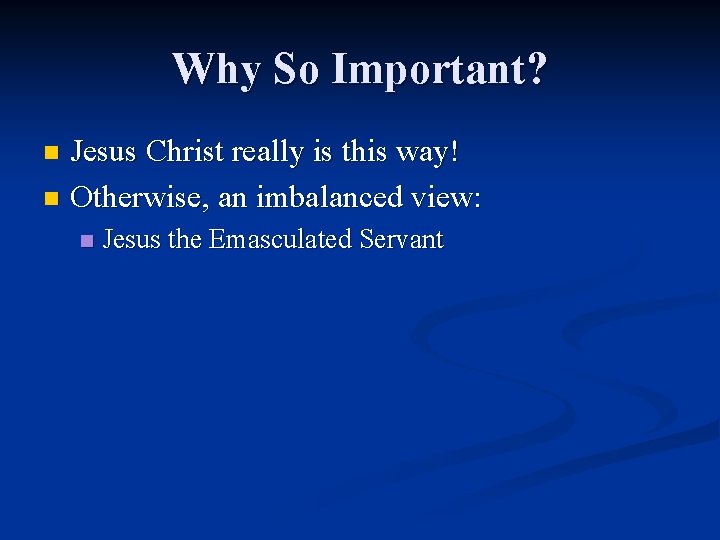 Why So Important?

- Jesus Christ really is this way!
- Otherwise, an imbalanced view:
  - Jesus the Emasculated Servant